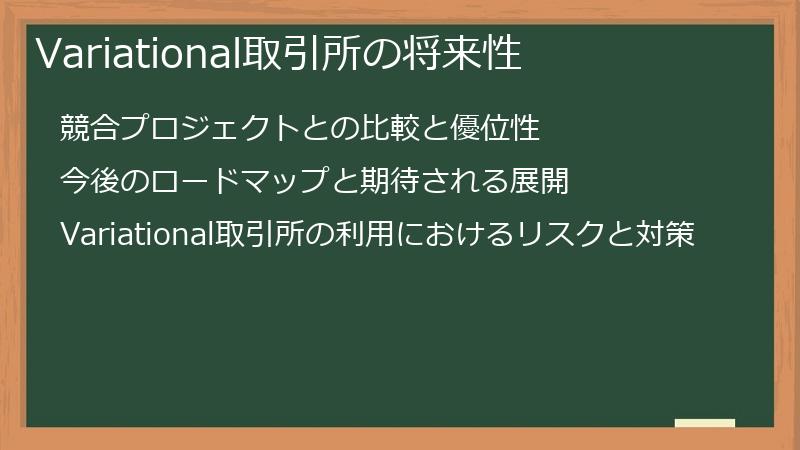 Variational取引所の将来性

競合プロジェクトとの比較と優位性

今後のロードマップと期待される展開

Variational取引所の利用におけるリスクと対策